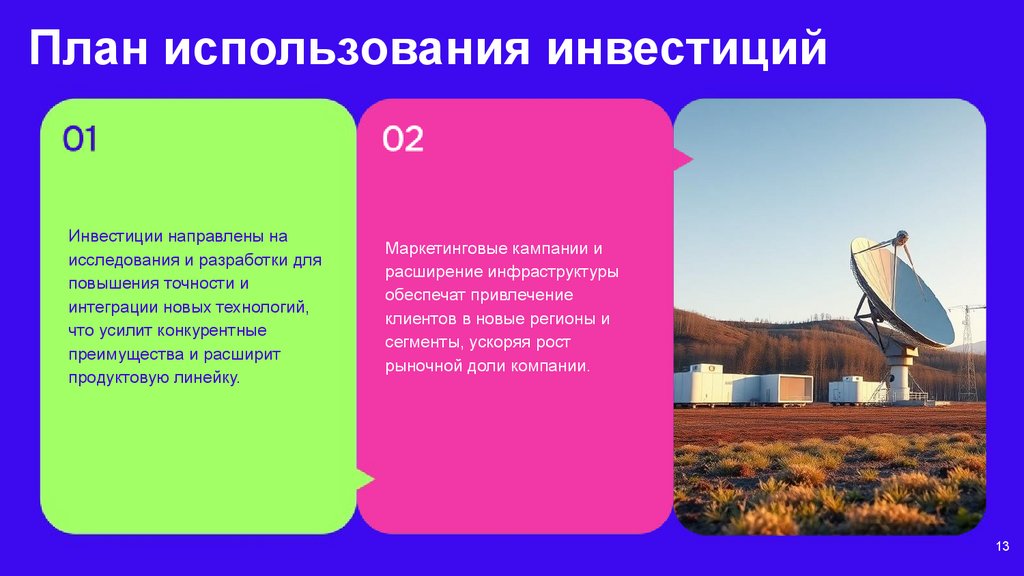 План использования инвестиций

01

Инвестиции направлены на исследования и разработки для повышения точности и интеграции новых технологий, что усилит конкурентные преимущества и расширит продуктовую линейку.

02

Маркетинговые кампании и расширение инфраструктуры обеспечат привлечение клиентов в новые регионы и сегменты, ускоряя рост рыночной доли компании.

13